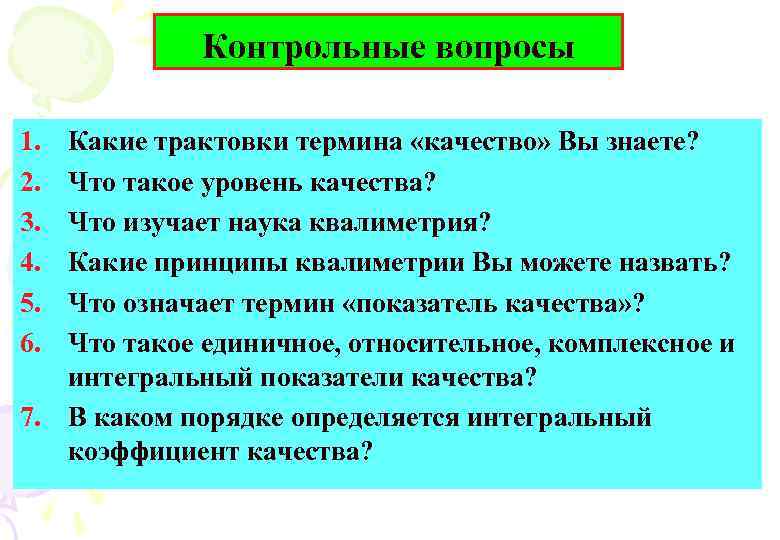 Контрольные вопросы

1. Какие трактовки термина «качество» Вы знаете?
2. Что такое уровень качества?
3. Что изучает наука квалиметрия?
4. Какие принципы квалиметрии Вы можете назвать?
5. Что означает термин «показатель качества»?
6. Что такое единичное, относительное, комплексное и интегральный показатели качества?
7. В каком порядке определяется интегральный коэффициент качества?